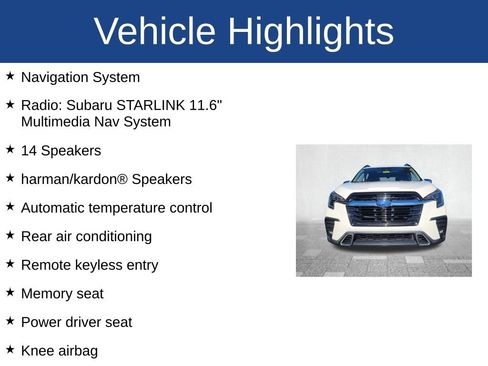 Vehicle Highlights

★ Navigation System

★ Radio: Subaru STARLINK 11.6" Multimedia Nav System

★ 14 Speakers

★ harman/kardon® Speakers

★ Automatic temperature control

★ Rear air conditioning

★ Remote keyless entry

★ Memory seat

★ Power driver seat

★ Knee airbag